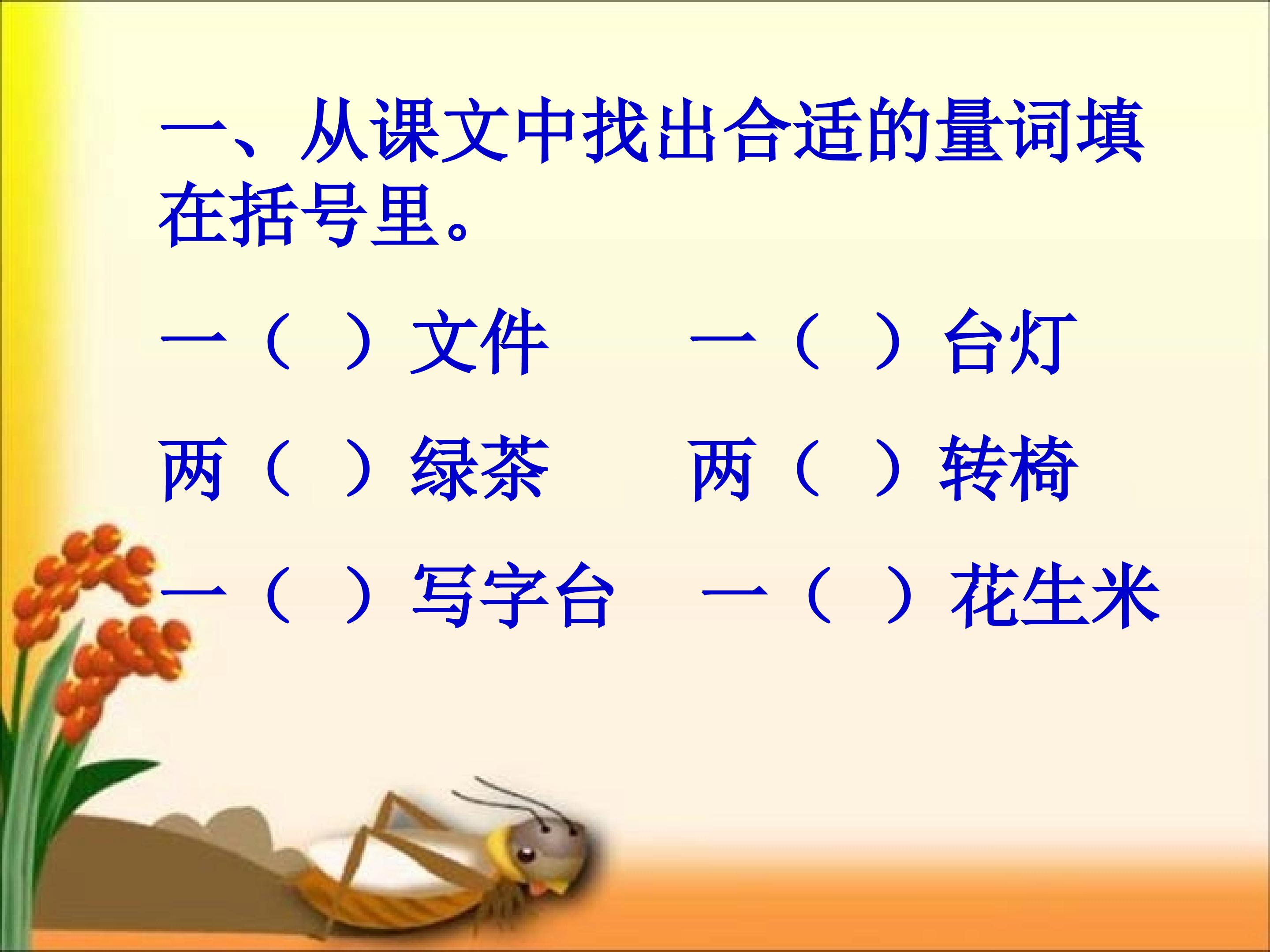 一、从课文中找出合适的量词填在括号里。

一（ ）文件　　一（ ）台灯

两（ ）绿茶　　两（ ）转椅

一（ ）写字台　一（ ）花生米